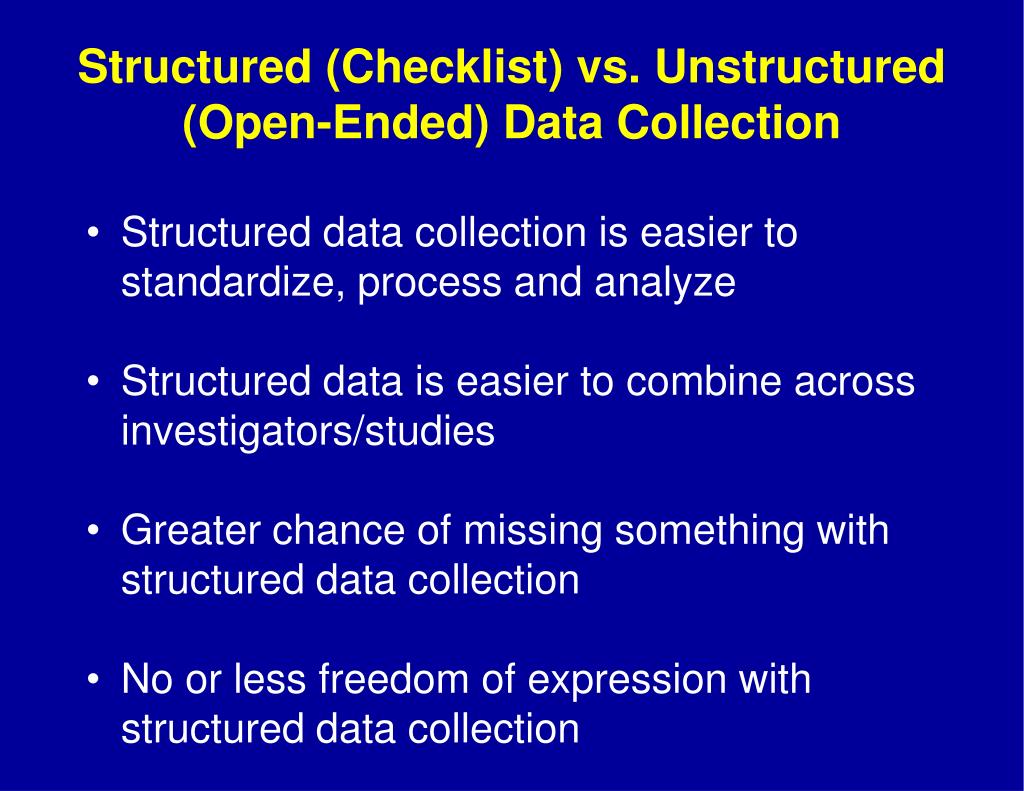 Structured (Checklist) vs. Unstructured (Open-Ended) Data Collection

• Structured data collection is easier to standardize, process and analyze

• Structured data is easier to combine across investigators/studies

• Greater chance of missing something with structured data collection

• No or less freedom of expression with structured data collection